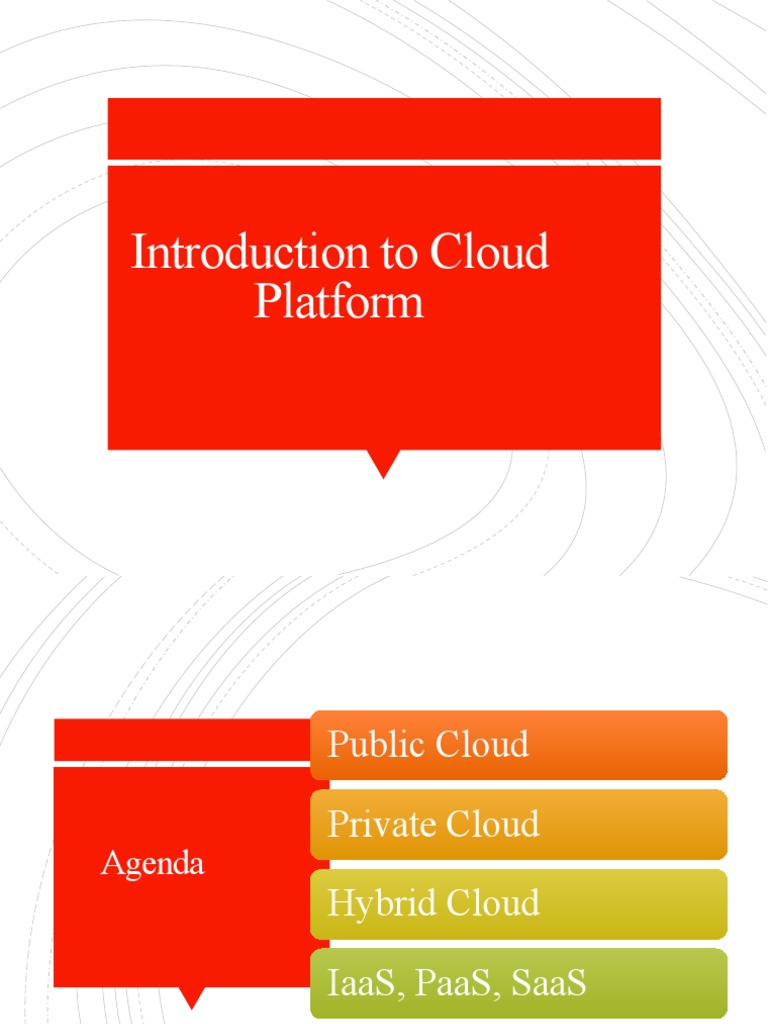 Introduction to Cloud Platform

Agenda

Public Cloud

Private Cloud

Hybrid Cloud

IaaS, PaaS, SaaS